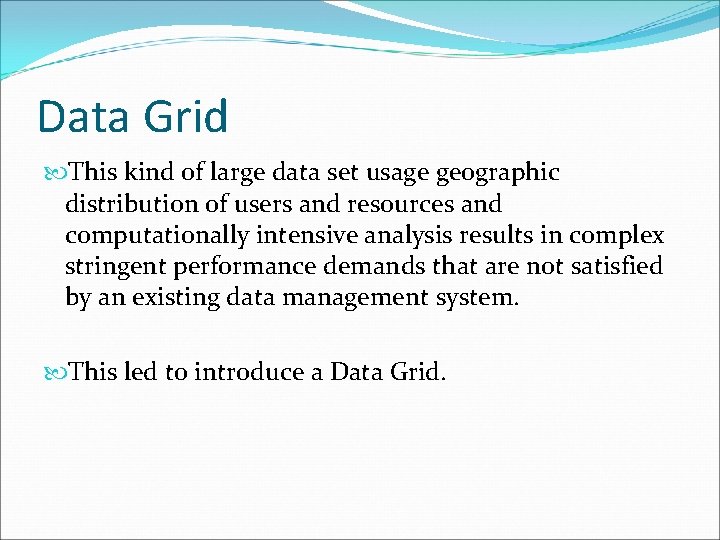 Data Grid

This kind of large data set usage geographic distribution of users and resources and computationally intensive analysis results in complex stringent performance demands that are not satisfied by an existing data management system.

This led to introduce a Data Grid.